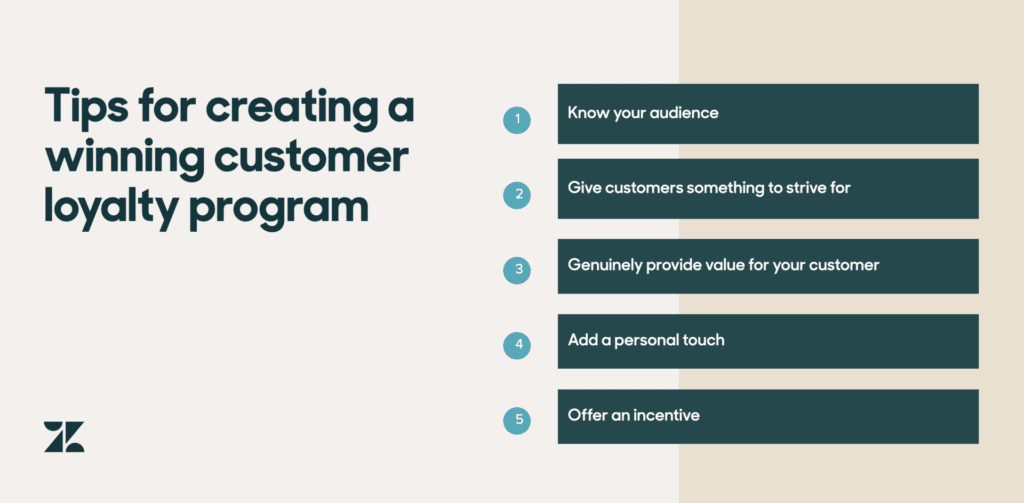 Tips for creating a winning customer loyalty program

1 Know your audience

2 Give customers something to strive for

3 Genuinely provide value for your customer

4 Add a personal touch

5 Offer an incentive